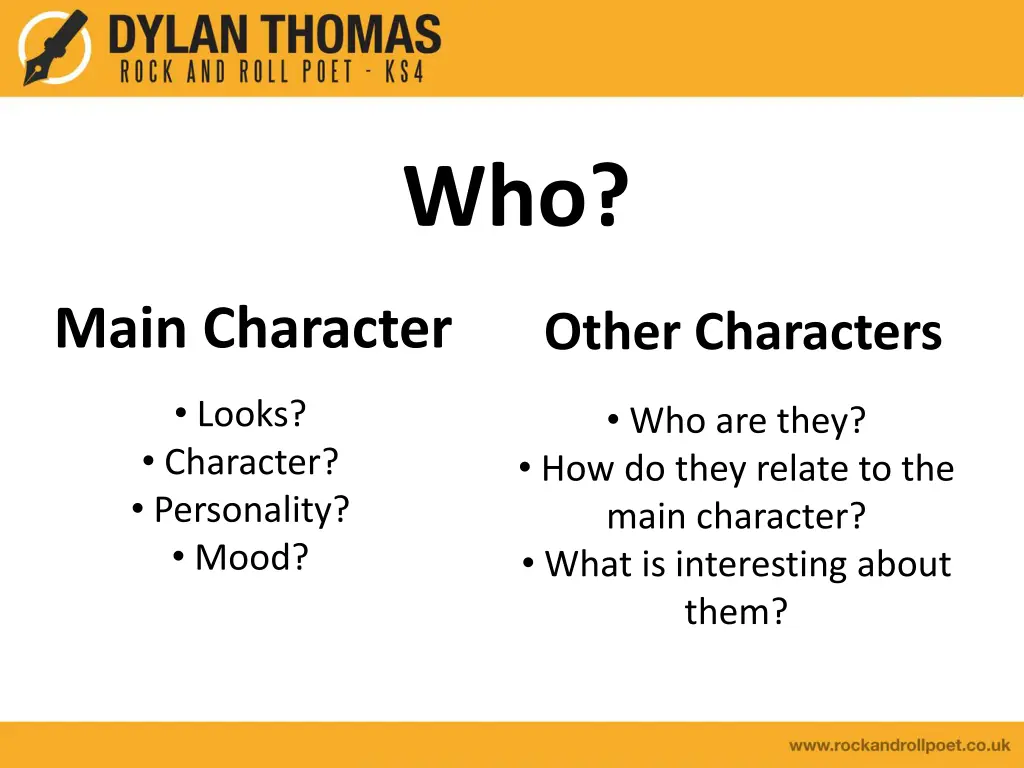 DYLAN THOMAS
ROCK AND ROLL POET - KS4

Who?

Main Character

• Looks?
• Character?
• Personality?
• Mood?

Other Characters

• Who are they?
• How do they relate to the main character?
• What is interesting about them?

www.rockandrollpoet.co.uk